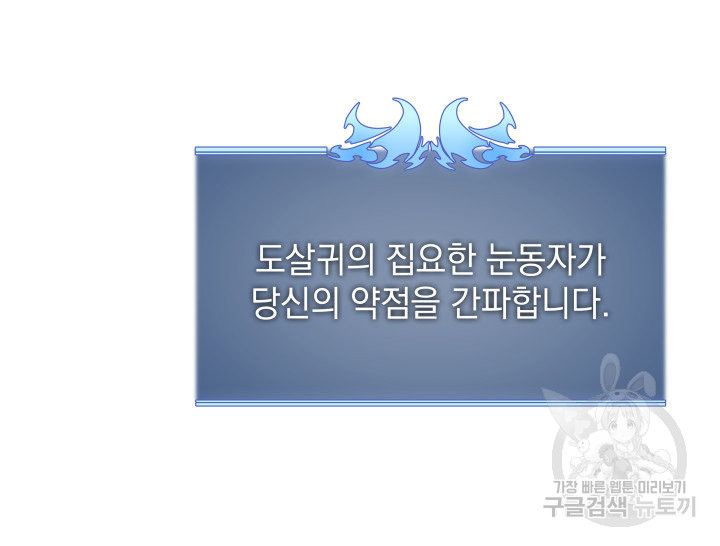 도살귀의 집요한 눈동자가
당신의 약점을 간파합니다.

가장 빠른 웹툰 미리보기
구글검색 뉴토끼